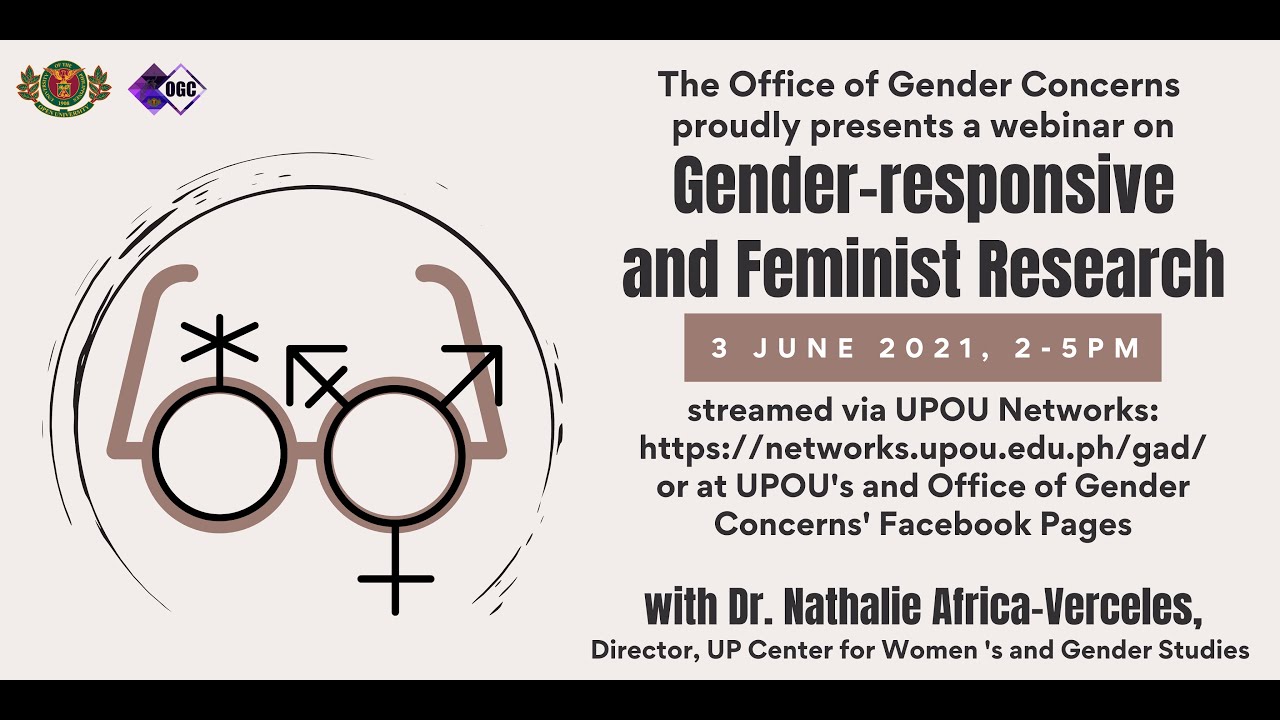 OGC

The Office of Gender Concerns proudly presents a webinar on

Gender-responsive and Feminist Research

3 JUNE 2021, 2-5PM

streamed via UPOU Networks: https://networks.upou.edu.ph/gad/ or at UPOU's and Office of Gender Concerns' Facebook Pages

with Dr. Nathalie Africa-Verceles,
Director, UP Center for Women 's and Gender Studies